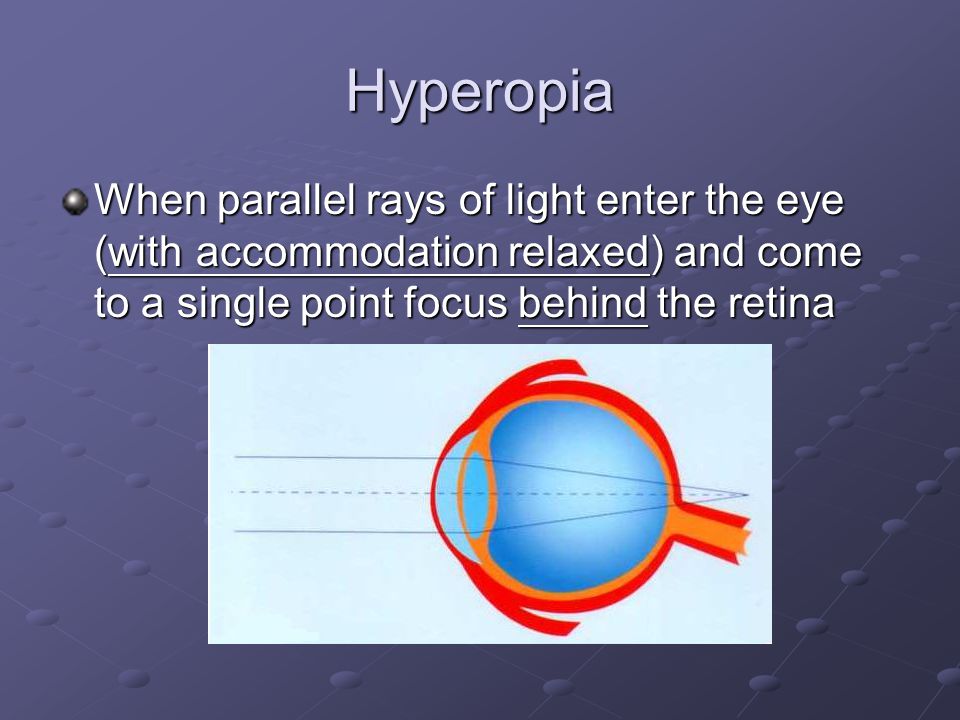 Hyperopia

When parallel rays of light enter the eye (with accommodation relaxed) and come to a single point focus behind the retina